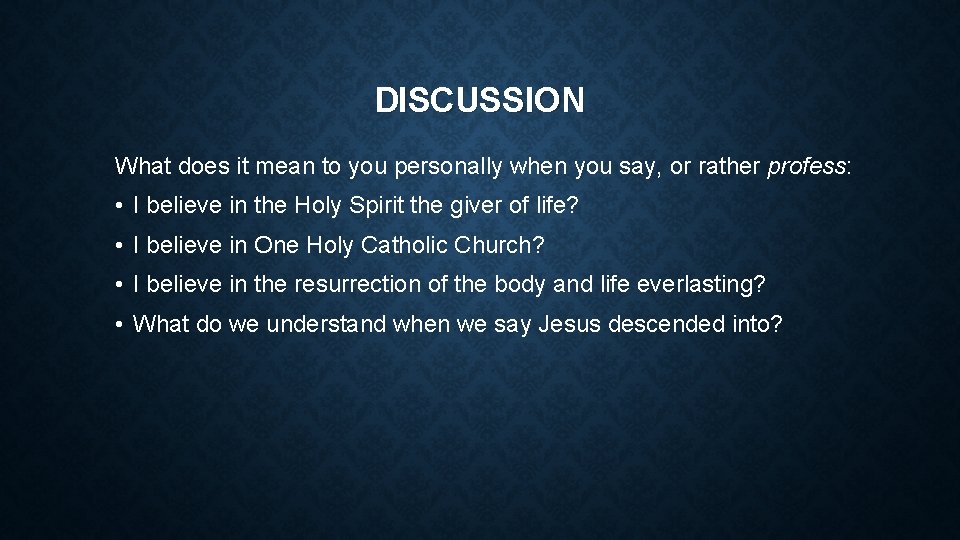 DISCUSSION

What does it mean to you personally when you say, or rather profess:

• I believe in the Holy Spirit the giver of life?

• I believe in One Holy Catholic Church?

• I believe in the resurrection of the body and life everlasting?

• What do we understand when we say Jesus descended into?